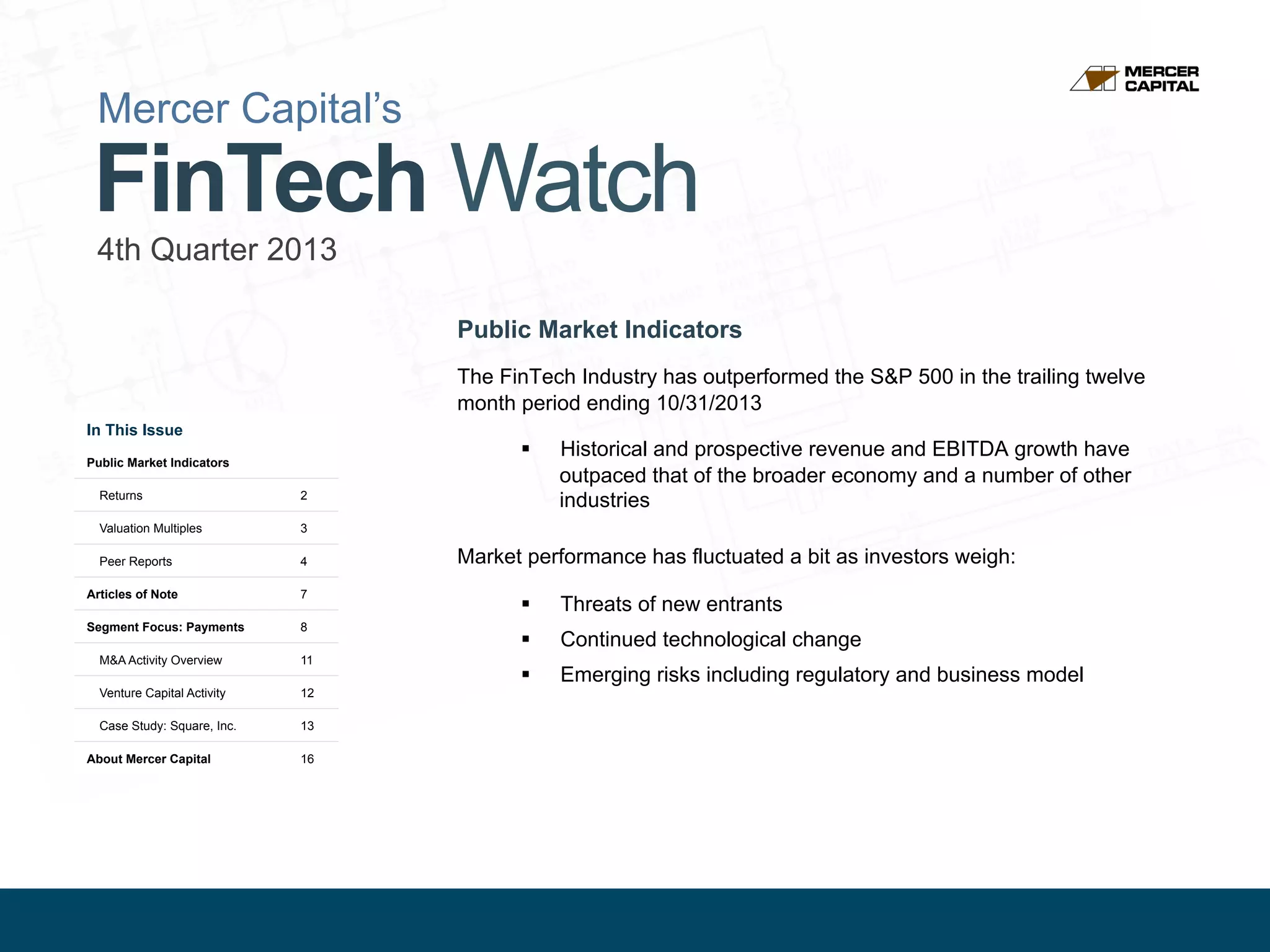 MERCER CAPITAL

Mercer Capital's

FinTech Watch

4th Quarter 2013

In This Issue

| Public Market Indicators | |
|---|---|
| Returns | 2 |
| Valuation Multiples | 3 |
| Peer Reports | 4 |
| Articles of Note | 7 |
| Segment Focus: Payments | 8 |
| M&A Activity Overview | 11 |
| Venture Capital Activity | 12 |
| Case Study: Square, Inc. | 13 |
| About Mercer Capital | 16 |

Public Market Indicators

The FinTech Industry has outperformed the S&P 500 in the trailing twelve month period ending 10/31/2013

▪ Historical and prospective revenue and EBITDA growth have outpaced that of the broader economy and a number of other industries

Market performance has fluctuated a bit as investors weigh:

▪ Threats of new entrants
▪ Continued technological change
▪ Emerging risks including regulatory and business model